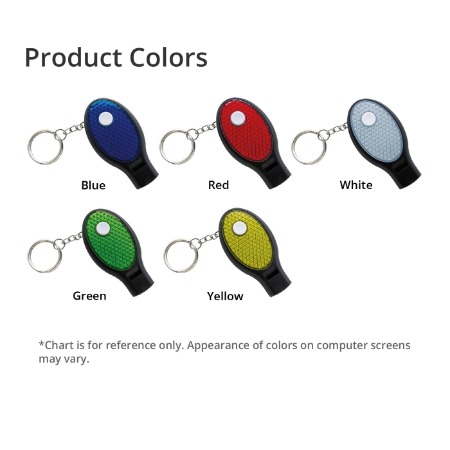 Product Colors

Blue

Red

White

Green

Yellow

*Chart is for reference only. Appearance of colors on computer screens may vary.